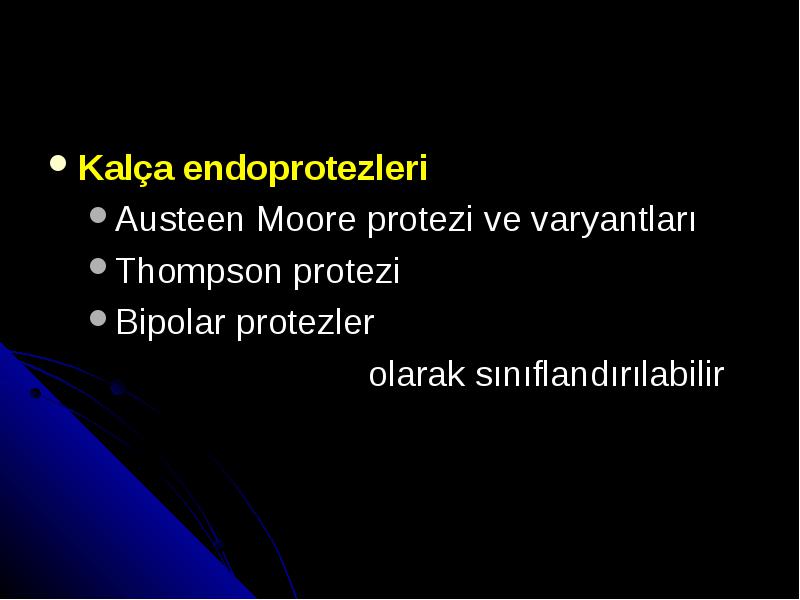 Kalça endoprotezleri

Austeen Moore protezi ve varyantları

Thompson protezi

Bipolar protezler

olarak sınıflandırılabilir